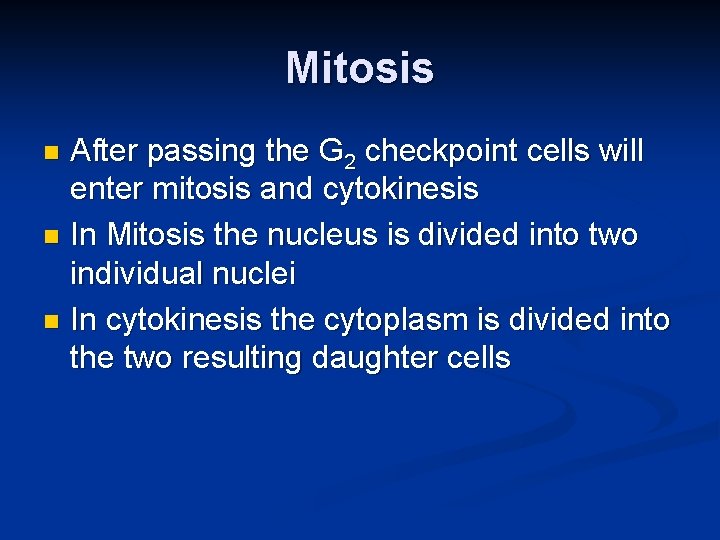 Mitosis

- After passing the $G_2$ checkpoint cells will enter mitosis and cytokinesis
- In Mitosis the nucleus is divided into two individual nuclei
- In cytokinesis the cytoplasm is divided into the two resulting daughter cells